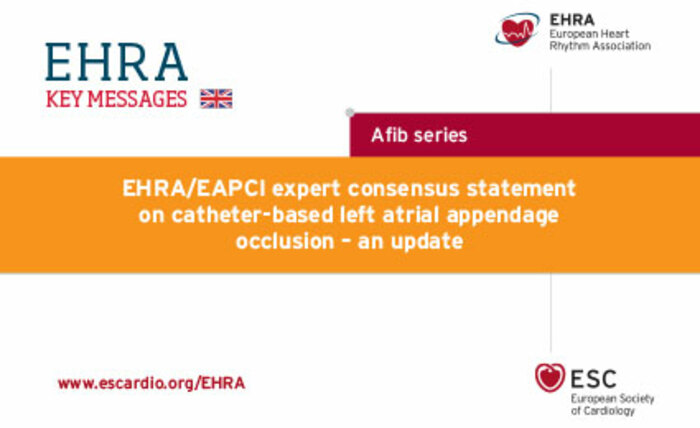 EHRA
KEY MESSAGES

EHRA
European Heart Rhythm Association

Afib series

EHRA/EAPCI expert consensus statement on catheter-based left atrial appendage occlusion – an update

www.escardio.org/EHRA

ESC
European Society of Cardiology